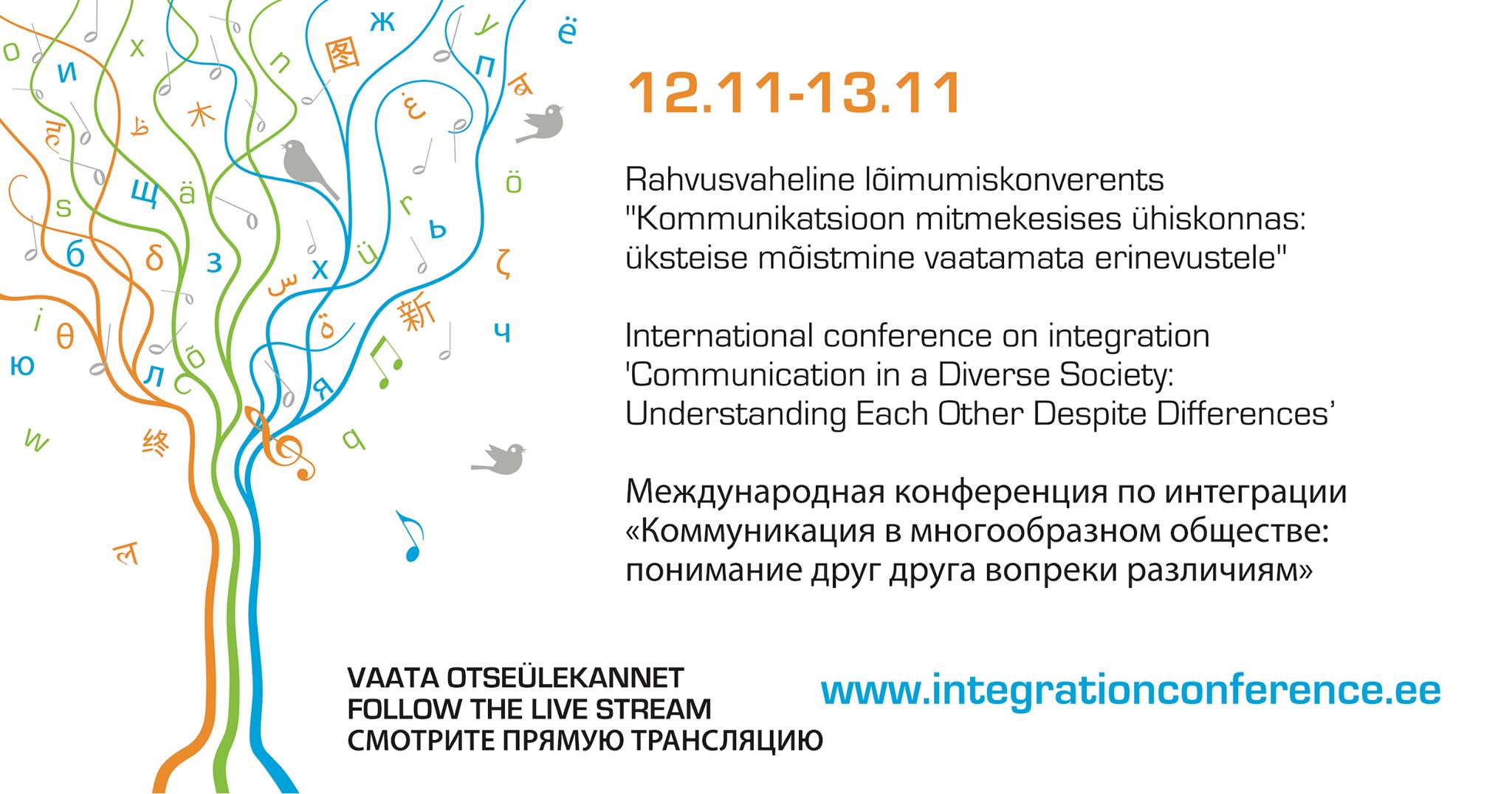 12.11-13.11

Rahvusvaheline lõimumiskonverents "Kommunikatsioon mitmekesises ühiskonnas: üksteise mõistmine vaatamata erinevustele"

International conference on integration 'Communication in a Diverse Society: Understanding Each Other Despite Differences'

Международная конференция по интеграции «Коммуникация в многообразном обществе: понимание друг друга вопреки различиям»

VAATA OTSEÜLEKANNET
FOLLOW THE LIVE STREAM
СМОТРИТЕ ПРЯМУЮ ТРАНСЛЯЦИЮ

www.integrationconference.ee